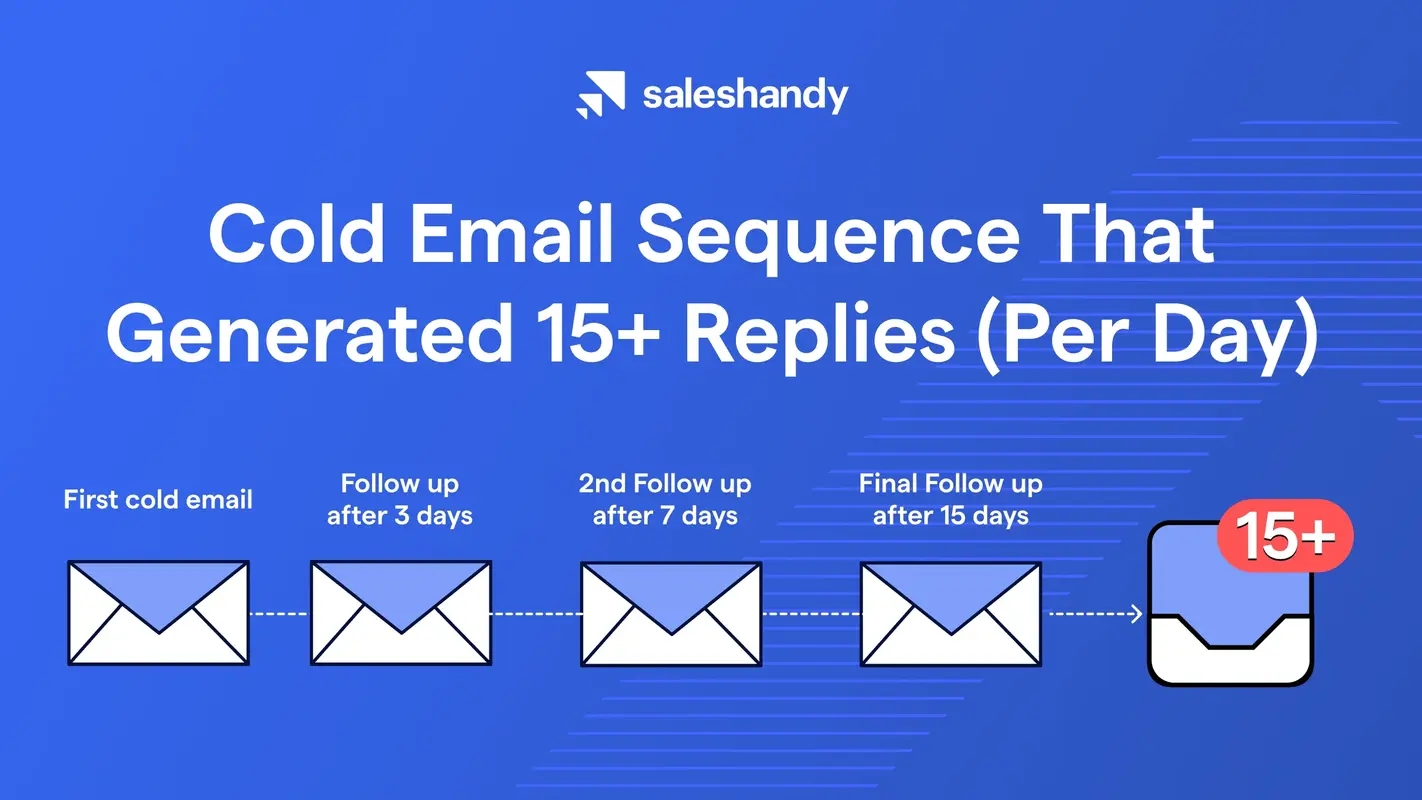 saleshandy

Cold Email Sequence That Generated 15+ Replies (Per Day)

First cold email

Follow up after 3 days

2nd Follow up after 7 days

Final Follow up after 15 days

15+